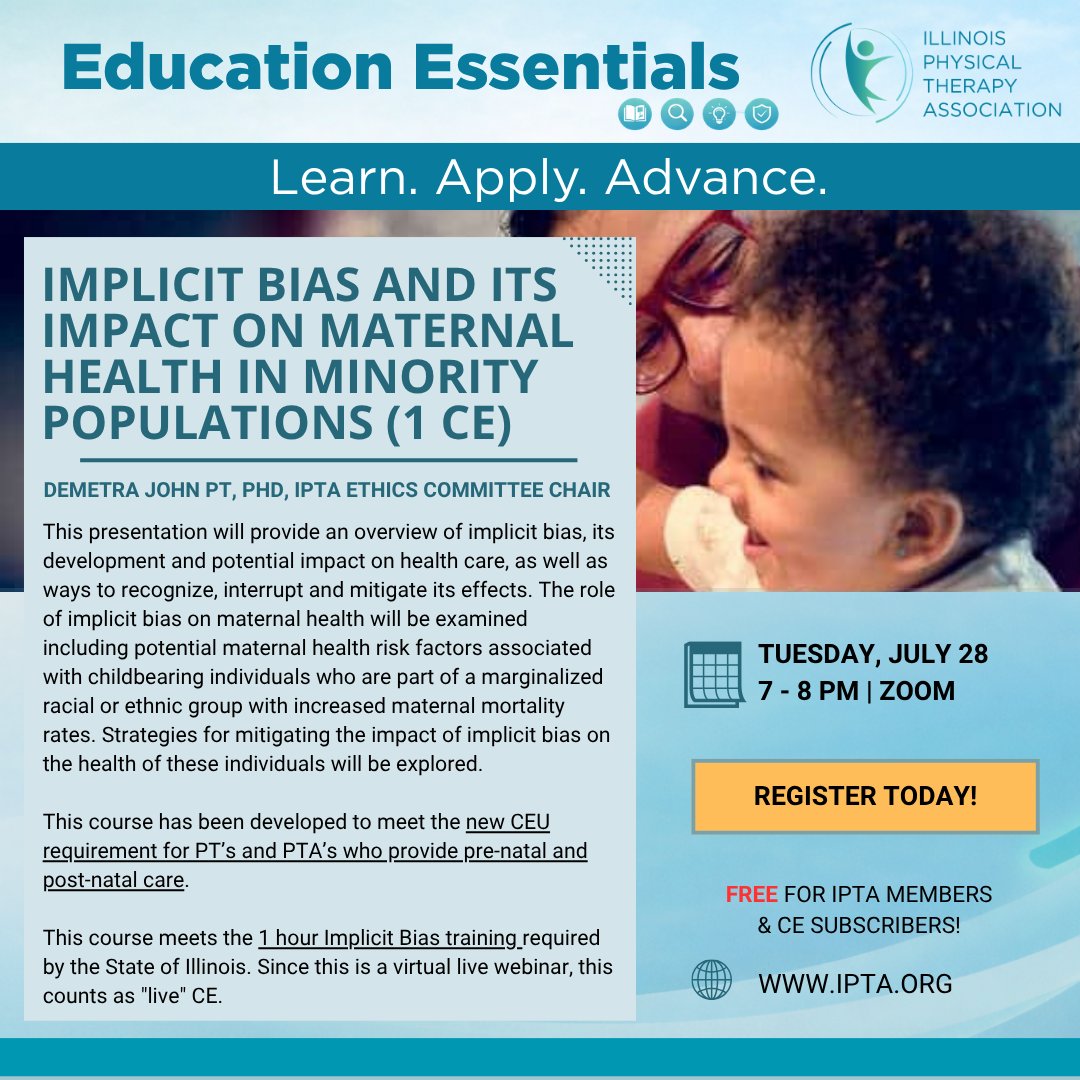 Education Essentials

ILLINOIS PHYSICAL THERAPY ASSOCIATION

Learn. Apply. Advance.

IMPLICIT BIAS AND ITS IMPACT ON MATERNAL HEALTH IN MINORITY POPULATIONS (1 CE)

DEMETRA JOHN PT, PHD, IPTA ETHICS COMMITTEE CHAIR

This presentation will provide an overview of implicit bias, its development and potential impact on health care, as well as ways to recognize, interrupt and mitigate its effects. The role of implicit bias on maternal health will be examined including potential maternal health risk factors associated with childbearing individuals who are part of a marginalized racial or ethnic group with increased maternal mortality rates. Strategies for mitigating the impact of implicit bias on the health of these individuals will be explored.

This course has been developed to meet the new CEU requirement for PT's and PTA's who provide pre-natal and post-natal care.

This course meets the 1 hour Implicit Bias training required by the State of Illinois. Since this is a virtual live webinar, this counts as "live" CE.

TUESDAY, JULY 28
7 - 8 PM | ZOOM

REGISTER TODAY!

FREE FOR IPTA MEMBERS & CE SUBSCRIBERS!

WWW.IPTA.ORG